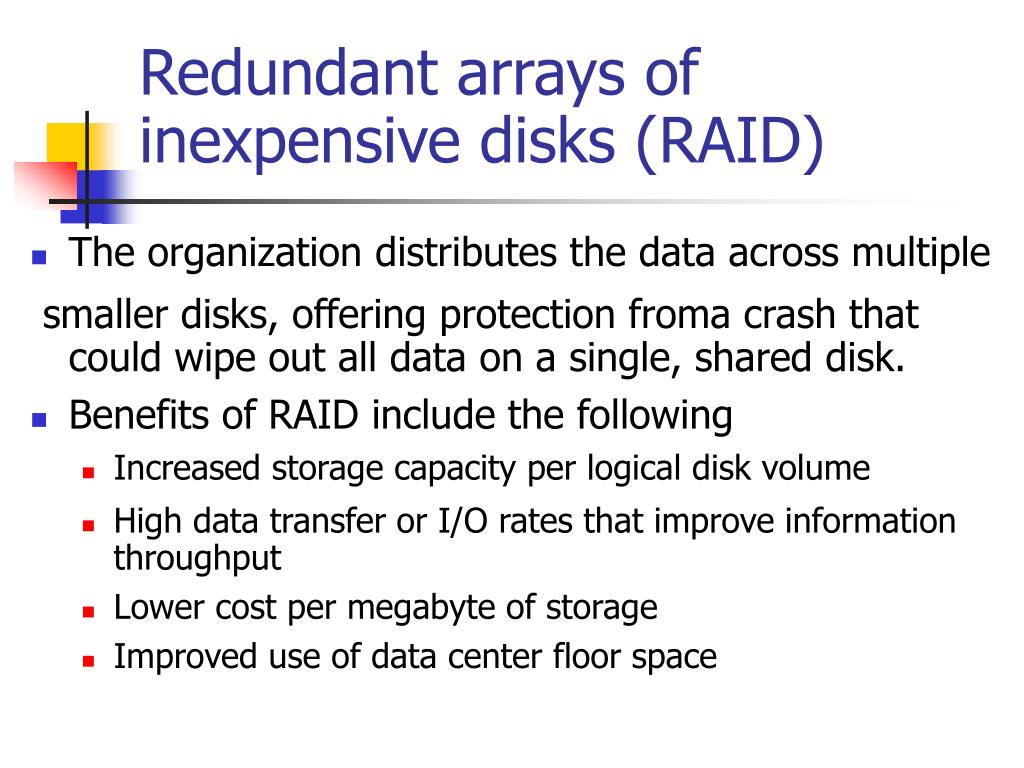 Redundant arrays of inexpensive disks (RAID)

- The organization distributes the data across multiple smaller disks, offering protection froma crash that could wipe out all data on a single, shared disk.
- Benefits of RAID include the following
  - Increased storage capacity per logical disk volume
  - High data transfer or I/O rates that improve information throughput
  - Lower cost per megabyte of storage
  - Improved use of data center floor space